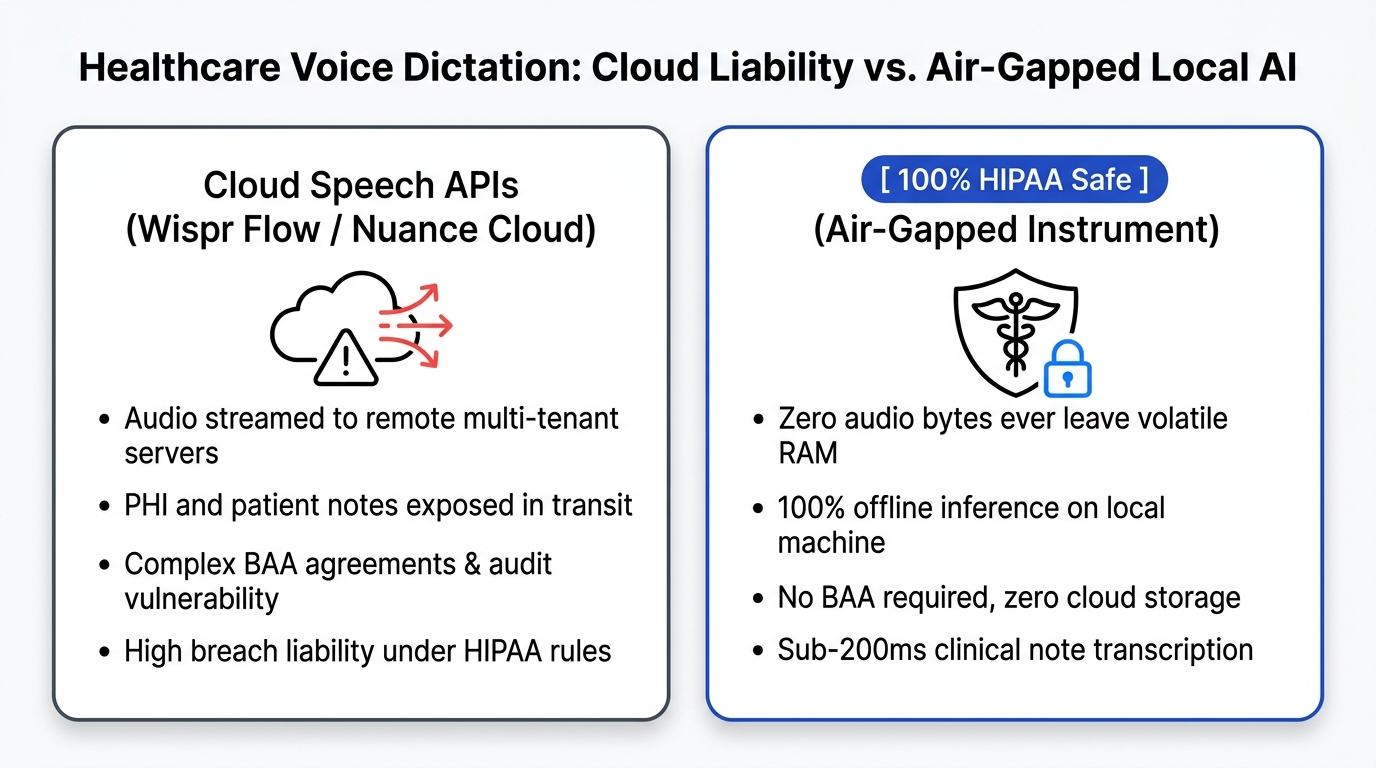 Healthcare Voice Dictation: Cloud Liability vs. Air-Gapped Local AI

Cloud Speech APIs
(Wispr Flow / Nuance Cloud)

- Audio streamed to remote multi-tenant servers
- PHI and patient notes exposed in transit
- Complex BAA agreements & audit vulnerability
- High breach liability under HIPAA rules

[ 100% HIPAA Safe ]
(Air-Gapped Instrument)

- Zero audio bytes ever leave volatile RAM
- 100% offline inference on local machine
- No BAA required, zero cloud storage
- Sub-200ms clinical note transcription